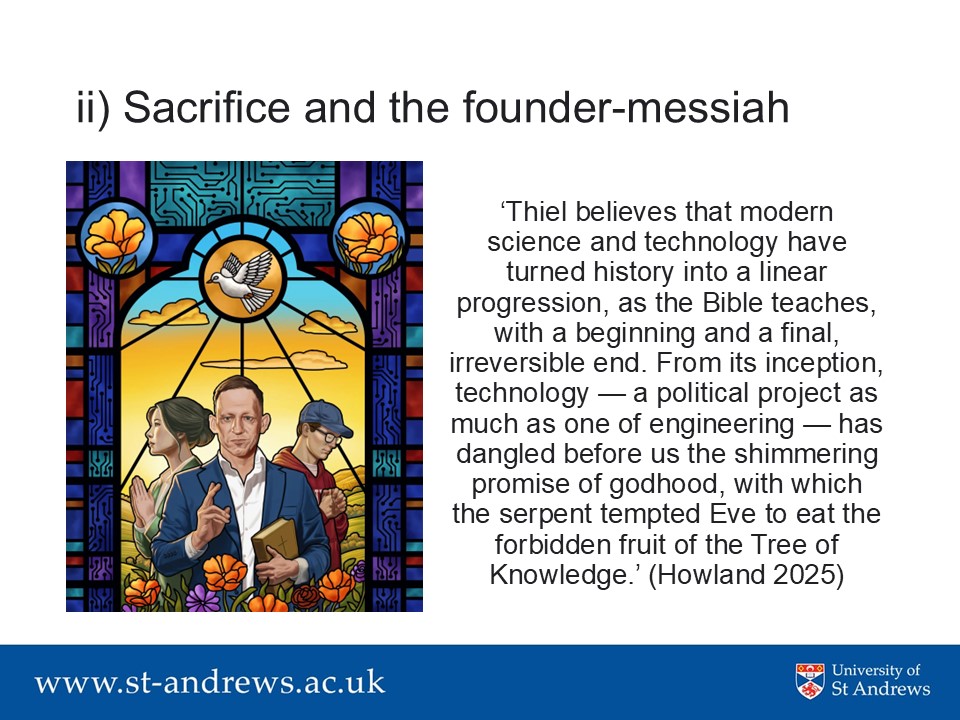 ii) Sacrifice and the founder-messiah

‘Thiel believes that modern science and technology have turned history into a linear progression, as the Bible teaches, with a beginning and a final, irreversible end. From its inception, technology — a political project as much as one of engineering — has dangled before us the shimmering promise of godhood, with which the serpent tempted Eve to eat the forbidden fruit of the Tree of Knowledge.’ (Howland 2025)

www.st-andrews.ac.uk

University of St Andrews